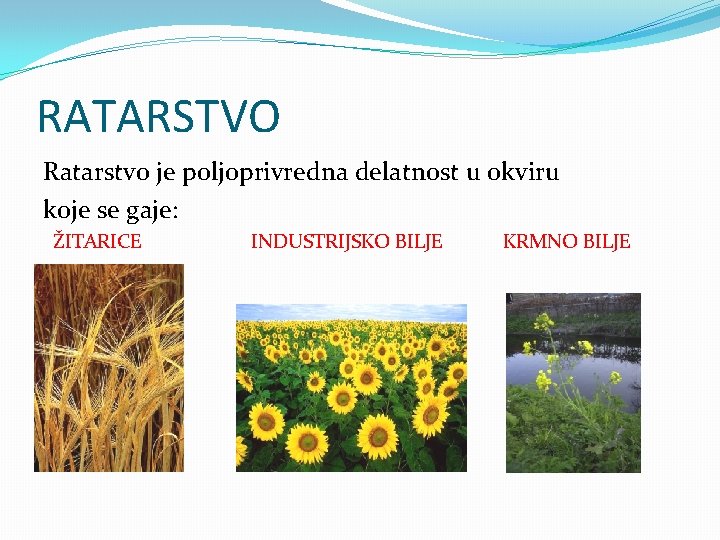 RATARSTVO

Ratarstvo je poljoprivredna delatnost u okviru koje se gaje:

ŽITARICE INDUSTRIJSKO BILJE KRMNO BILJE